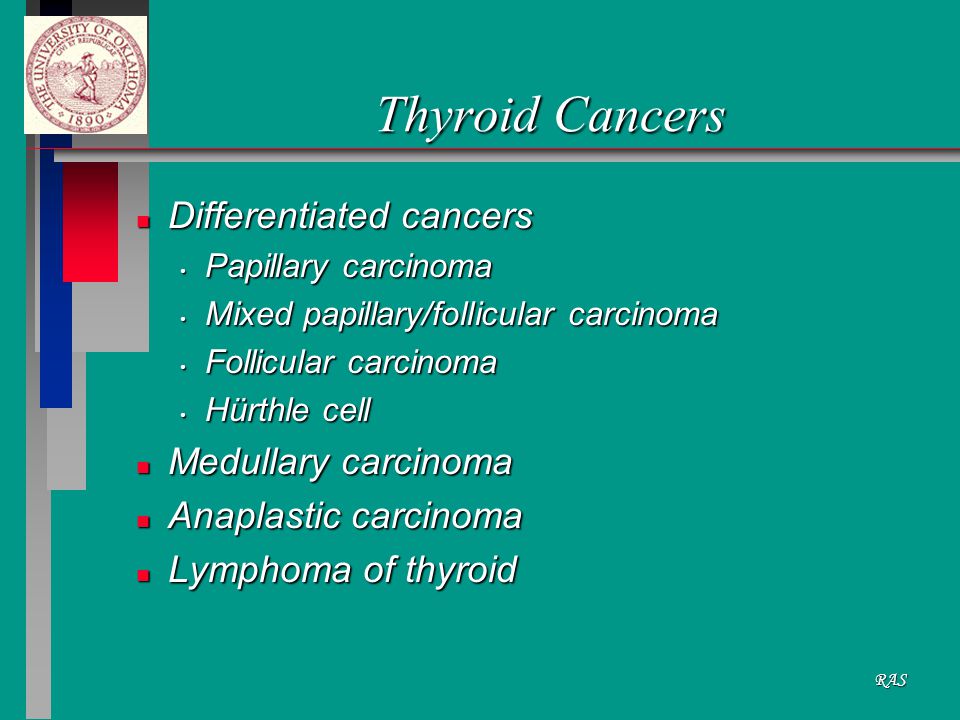 THE UNIVERSITY OF OKLAHOMA
CIVI ET REIPUBLICAE
1890

Thyroid Cancers

- Differentiated cancers
  - Papillary carcinoma
  - Mixed papillary/follicular carcinoma
  - Follicular carcinoma
  - Hürthle cell
- Medullary carcinoma
- Anaplastic carcinoma
- Lymphoma of thyroid

RAS